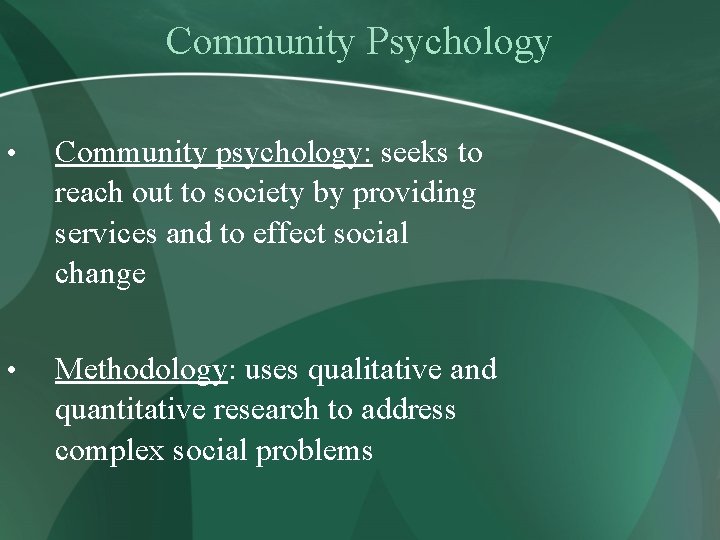 Community Psychology

• Community psychology: seeks to reach out to society by providing services and to effect social change

• Methodology: uses qualitative and quantitative research to address complex social problems